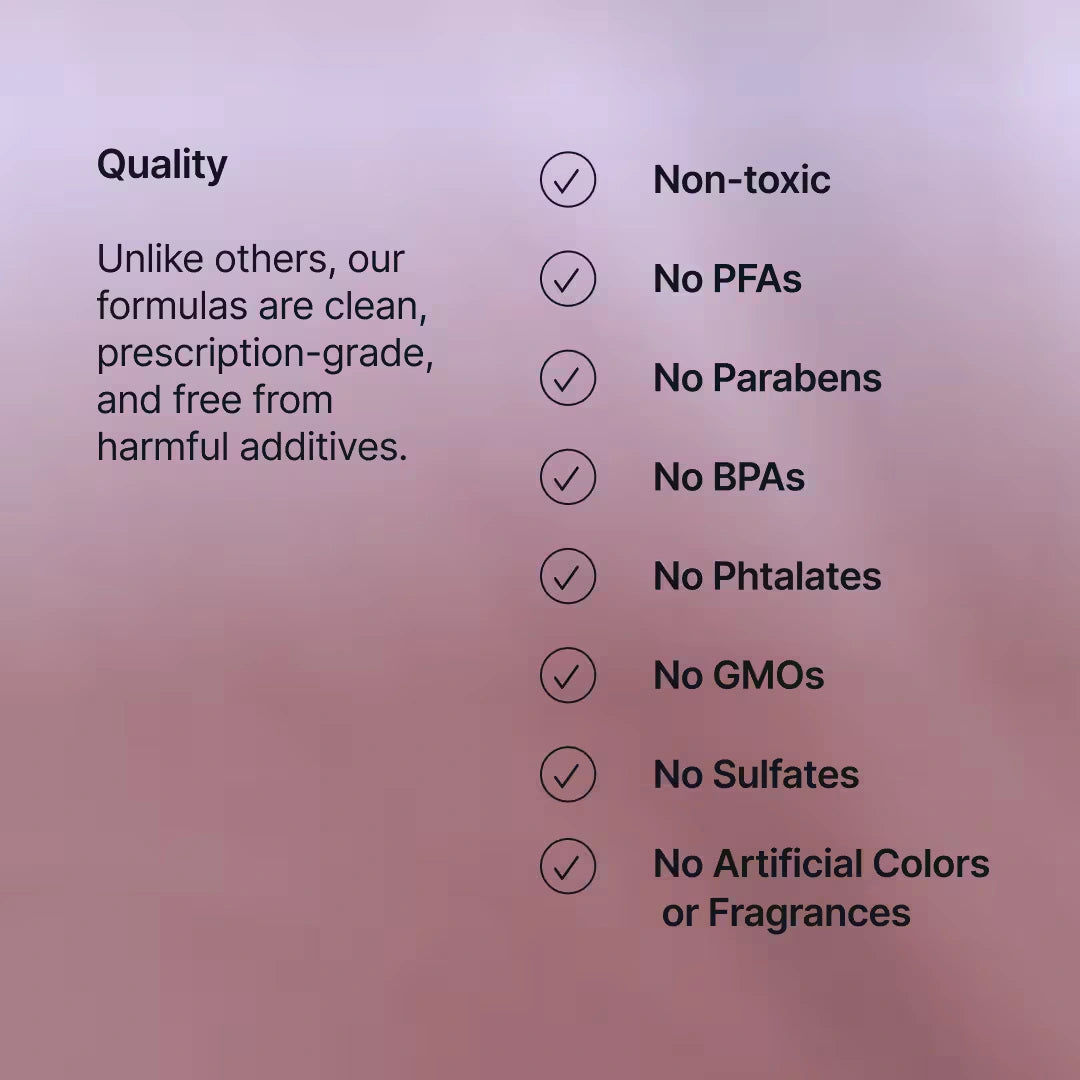 Quality

Unlike others, our formulas are clean, prescription-grade, and free from harmful additives.

Non-toxic

No PFAs

No Parabens

No BPAs

No Phtalates

No GMOs

No Sulfates

No Artificial Colors or Fragrances